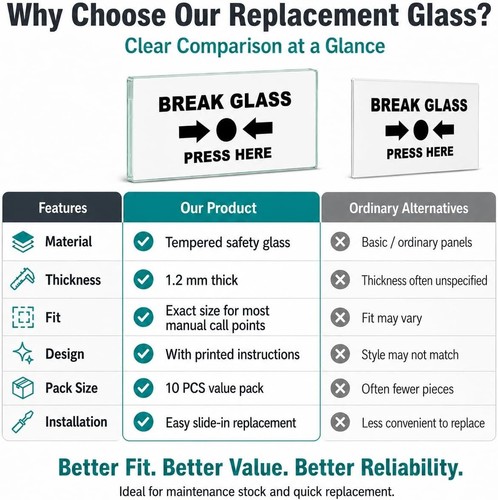 Why Choose Our Replacement Glass?

Clear Comparison at a Glance

BREAK GLASS

PRESS HERE

BREAK GLASS

PRESS HERE

| Features | Our Product | Ordinary Alternatives |
|---|---|---|
| Material | Tempered safety glass | Basic / ordinary panels |
| Thickness | 1.2 mm thick | Thickness often unspecified |
| Fit | Exact size for most manual call points | Fit may vary |
| Design | With printed instructions | Style may not match |
| Pack Size | 10 PCS value pack | Often fewer pieces |
| Installation | Easy slide-in replacement | Less convenient to replace |

Better Fit. Better Value. Better Reliability.

Ideal for maintenance stock and quick replacement.